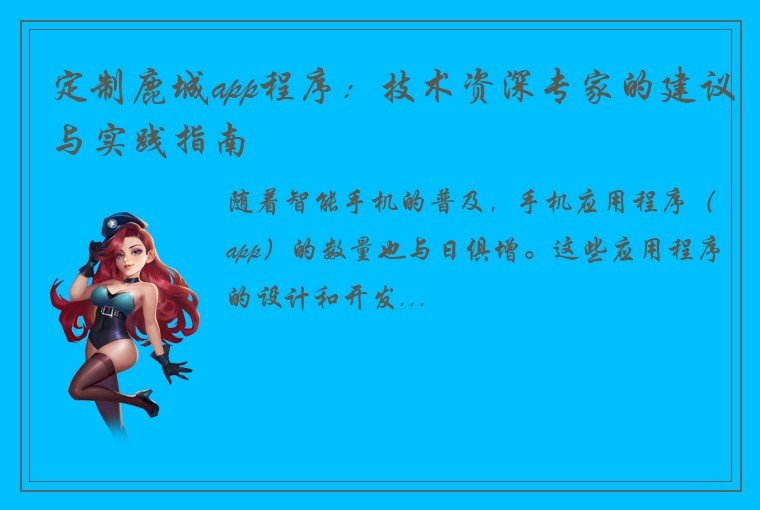 定制鹿城app程序：技术资深专家的建议与实践指南

随着智能手机的普及，手机应用程序（app）的数量也与日俱增。这些应用程序的设计和开发...